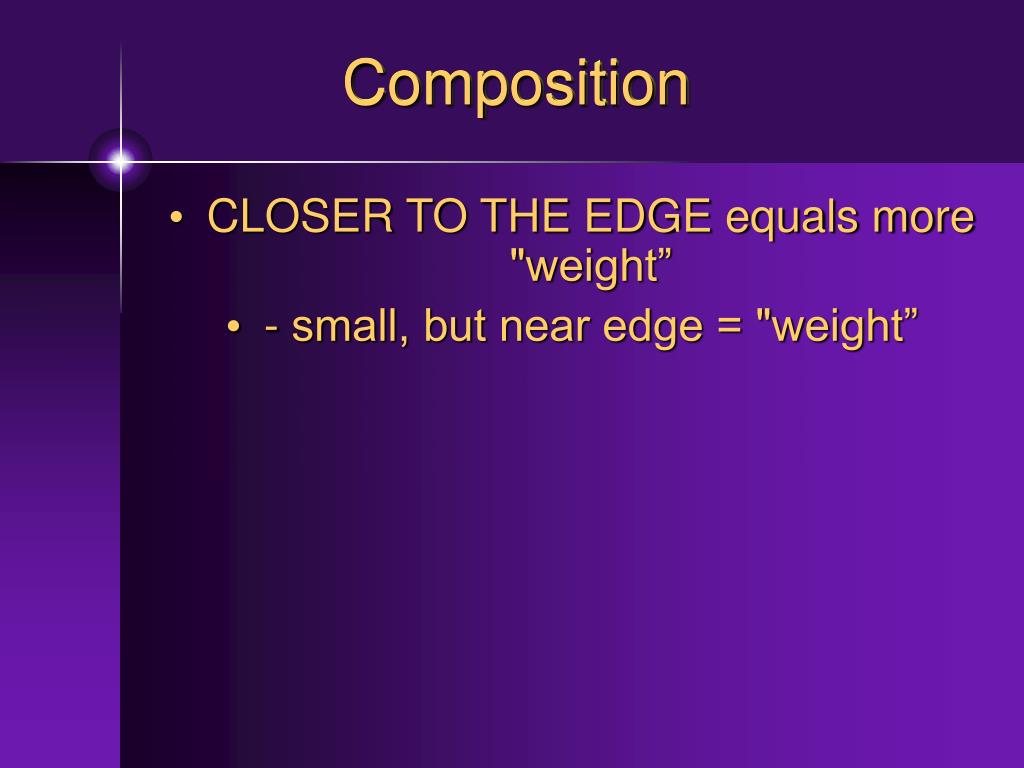 Composition

• CLOSER TO THE EDGE equals more "weight”

• - small, but near edge = "weight”